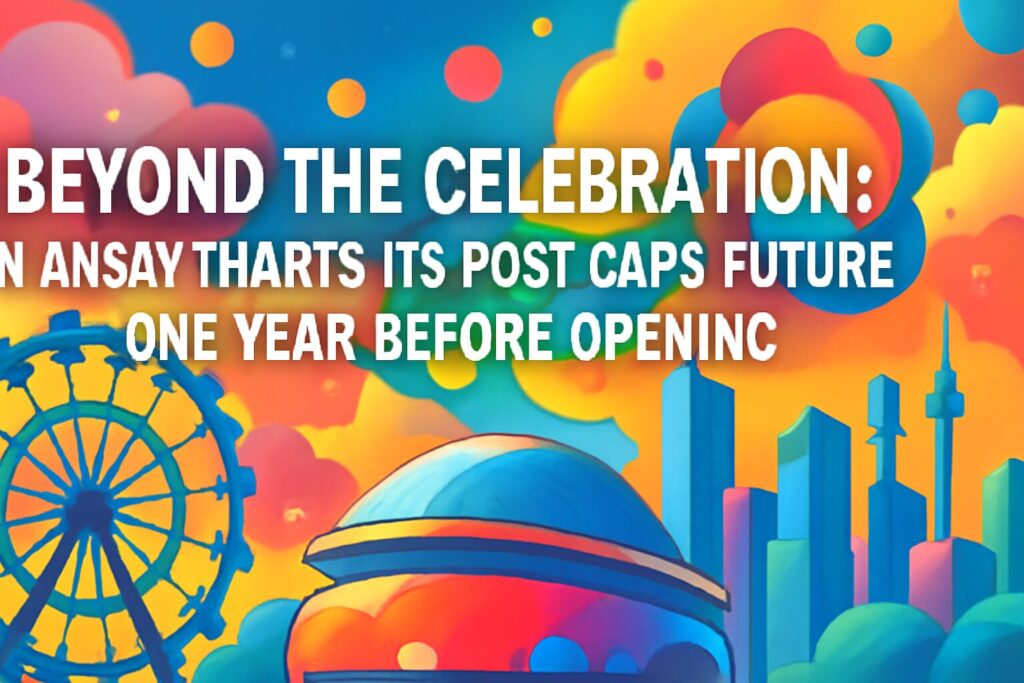 BEYOND THE CELEBRATION:
N ANSAY THARTS ITS POST CAPS FUTURE
ONE YEAR BEFORE OPENINC